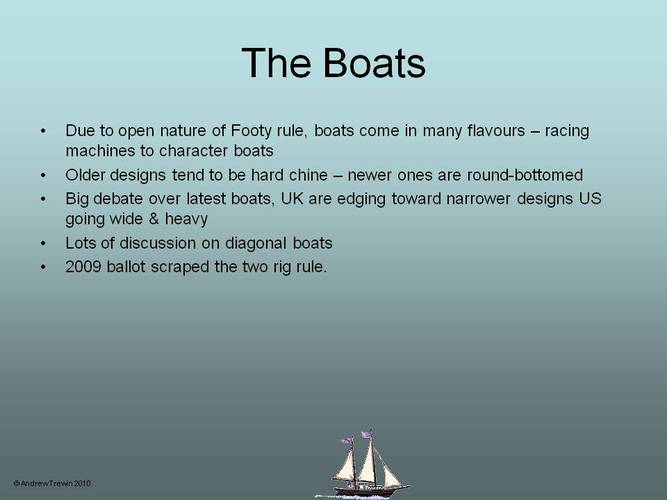 The Boats

• Due to open nature of Footy rule, boats come in many flavours – racing machines to character boats
• Older designs tend to be hard chine – newer ones are round-bottomed
• Big debate over latest boats, UK are edging toward narrower designs US going wide & heavy
• Lots of discussion on diagonal boats
• 2009 ballot scraped the two rig rule.

©AndrewTrewin 2010